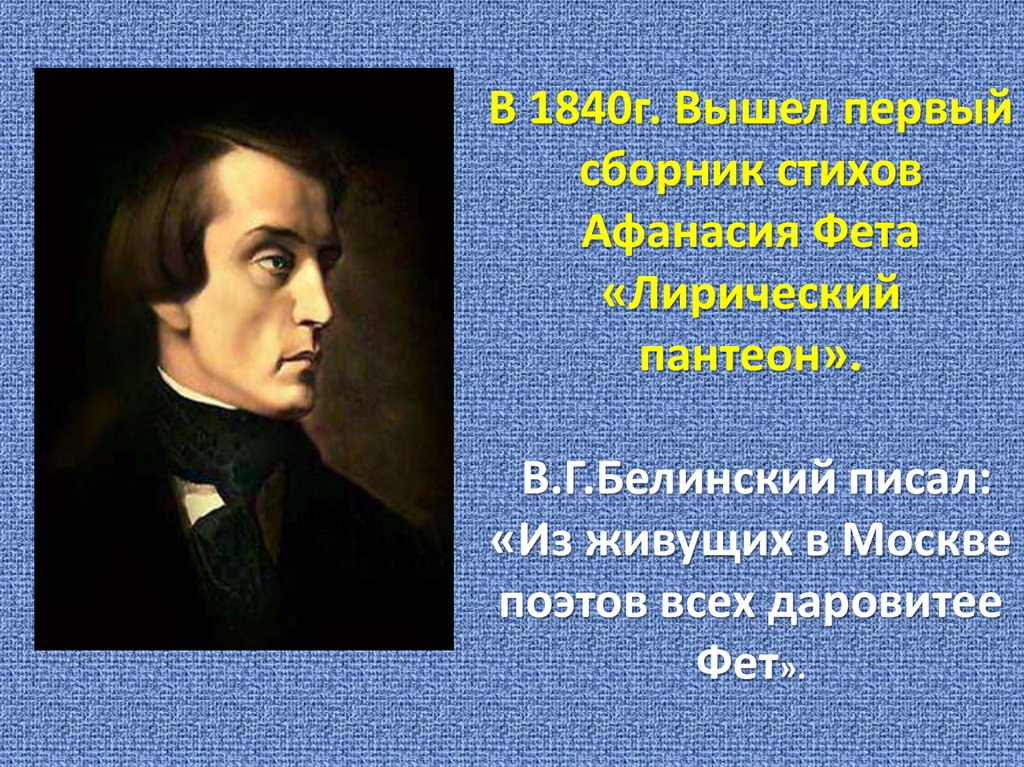 В 1840г. Вышел первый сборник стихов Афанасия Фета «Лирический пантеон».

В.Г.Белинский писал: «Из живущих в Москве поэтов всех даровитее Фет».